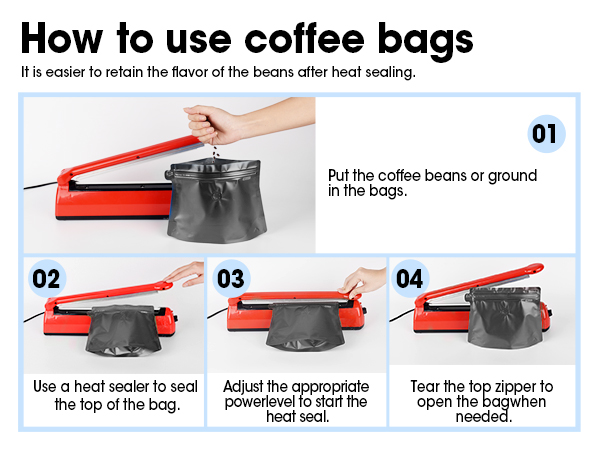 How to use coffee bags

It is easier to retain the flavor of the beans after heat sealing.

01

Put the coffee beans or ground in the bags.

02

Use a heat sealer to seal the top of the bag.

03

Adjust the appropriate powerlevel to start the heat seal.

04

Tear the top zipper to open the bagwhen needed.